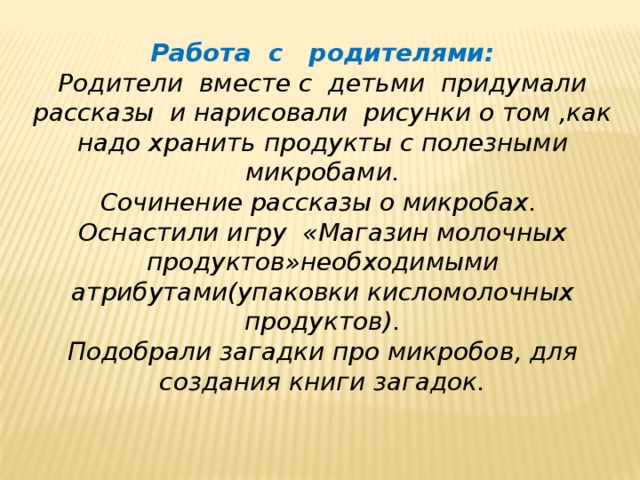 Работа с родителями:
Родители вместе с детьми придумали рассказы и нарисовали рисунки о том ,как надо хранить продукты с полезными микробами.
Сочинение рассказы о микробах.
Оснастили игру «Магазин молочных продуктов»необходимыми атрибутами(упаковки кисломолочных продуктов).
Подобрали загадки про микробов, для создания книги загадок.